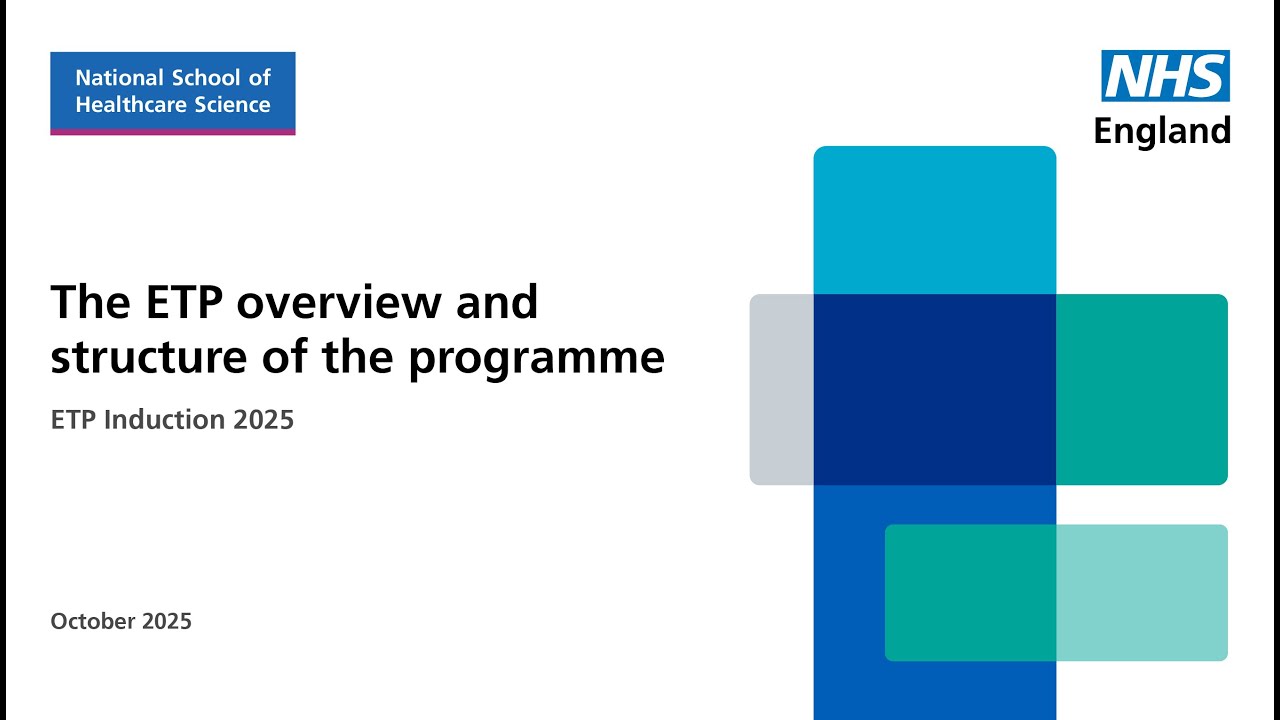 National School of Healthcare Science

NHS
England

The ETP overview and structure of the programme

ETP Induction 2025

October 2025